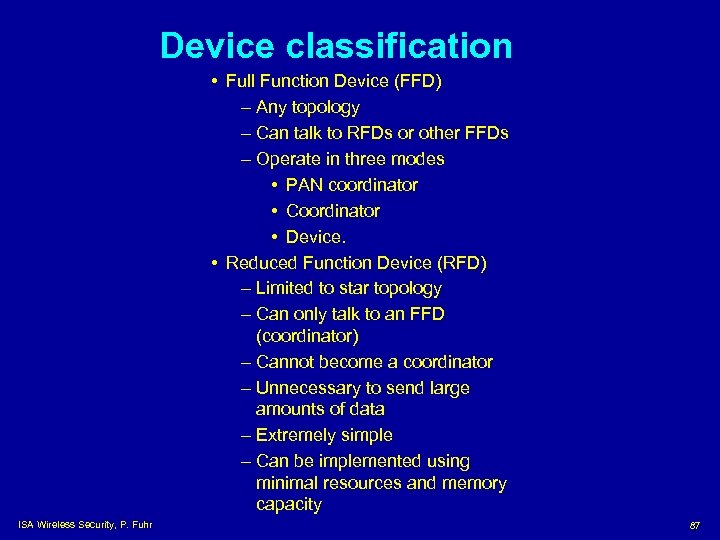 Device classification

• Full Function Device (FFD)
– Any topology
– Can talk to RFDs or other FFDs
– Operate in three modes
• PAN coordinator
• Coordinator
• Device.

• Reduced Function Device (RFD)
– Limited to star topology
– Can only talk to an FFD (coordinator)
– Cannot become a coordinator
– Unnecessary to send large amounts of data
– Extremely simple
– Can be implemented using minimal resources and memory capacity

ISA Wireless Security, P. Fuhr

87